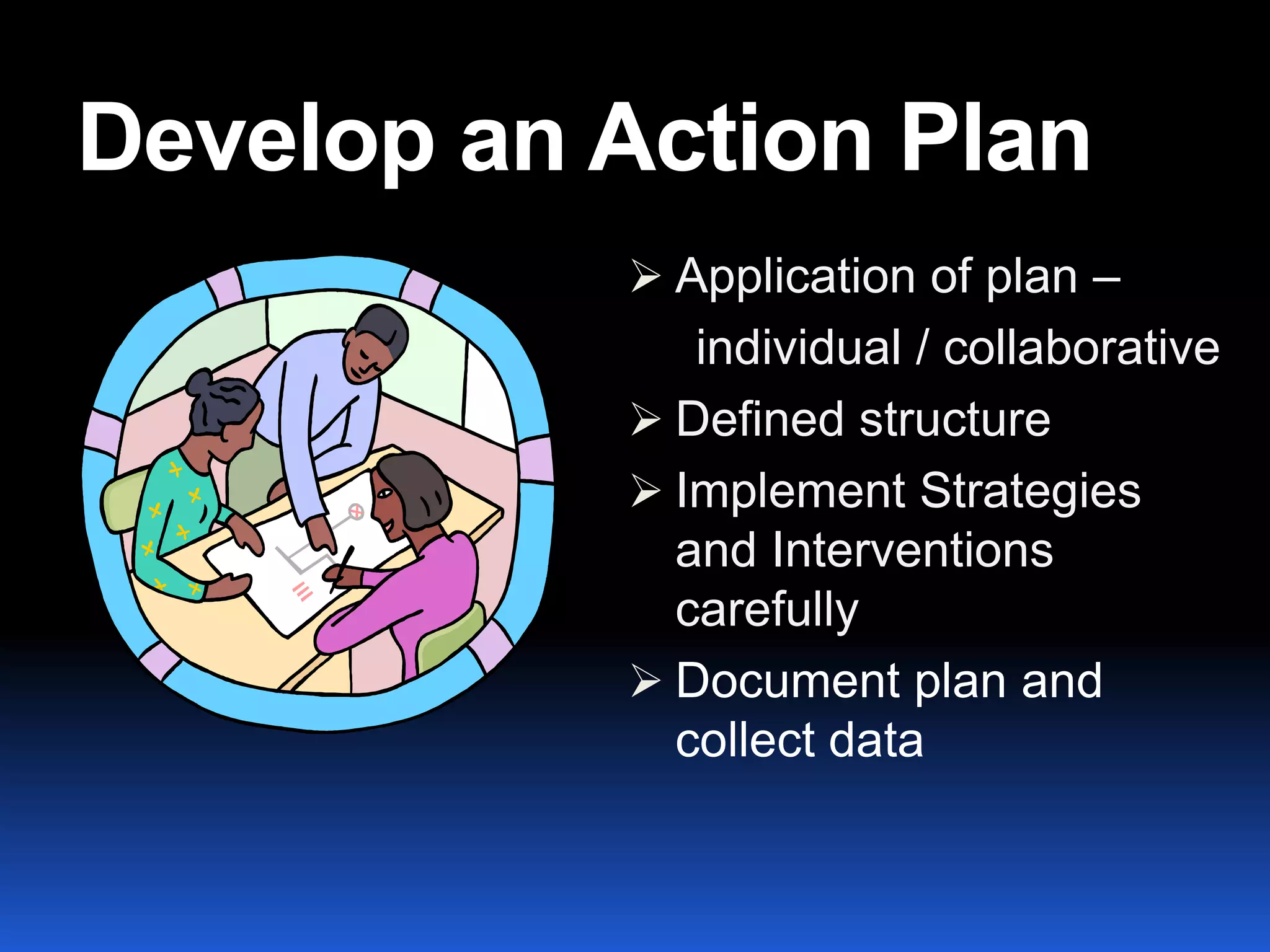 Develop an Action Plan

➢ Application of plan – individual / collaborative
➢ Defined structure
➢ Implement Strategies and Interventions carefully
➢ Document plan and collect data